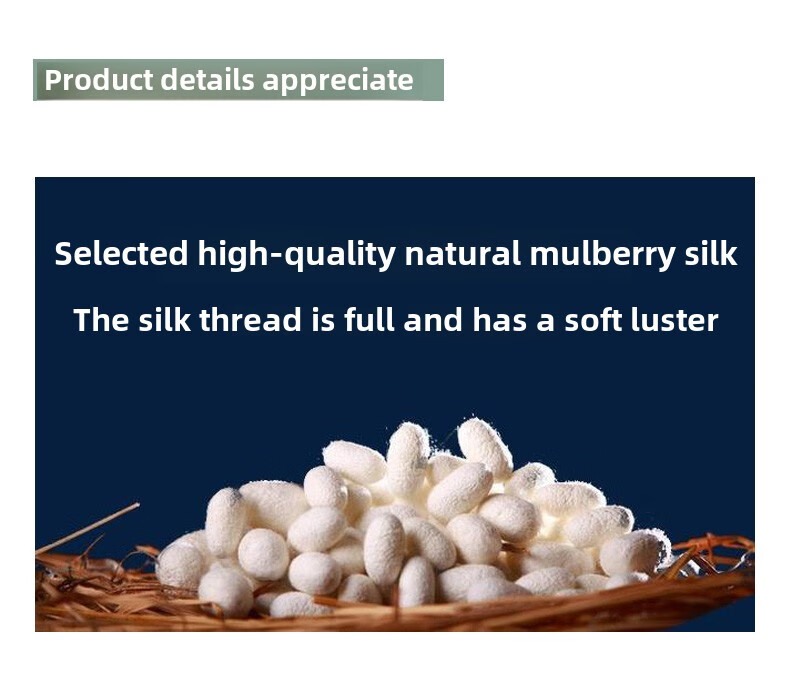 Product details appreciate

Selected high-quality natural mulberry silk

The silk thread is full and has a soft luster